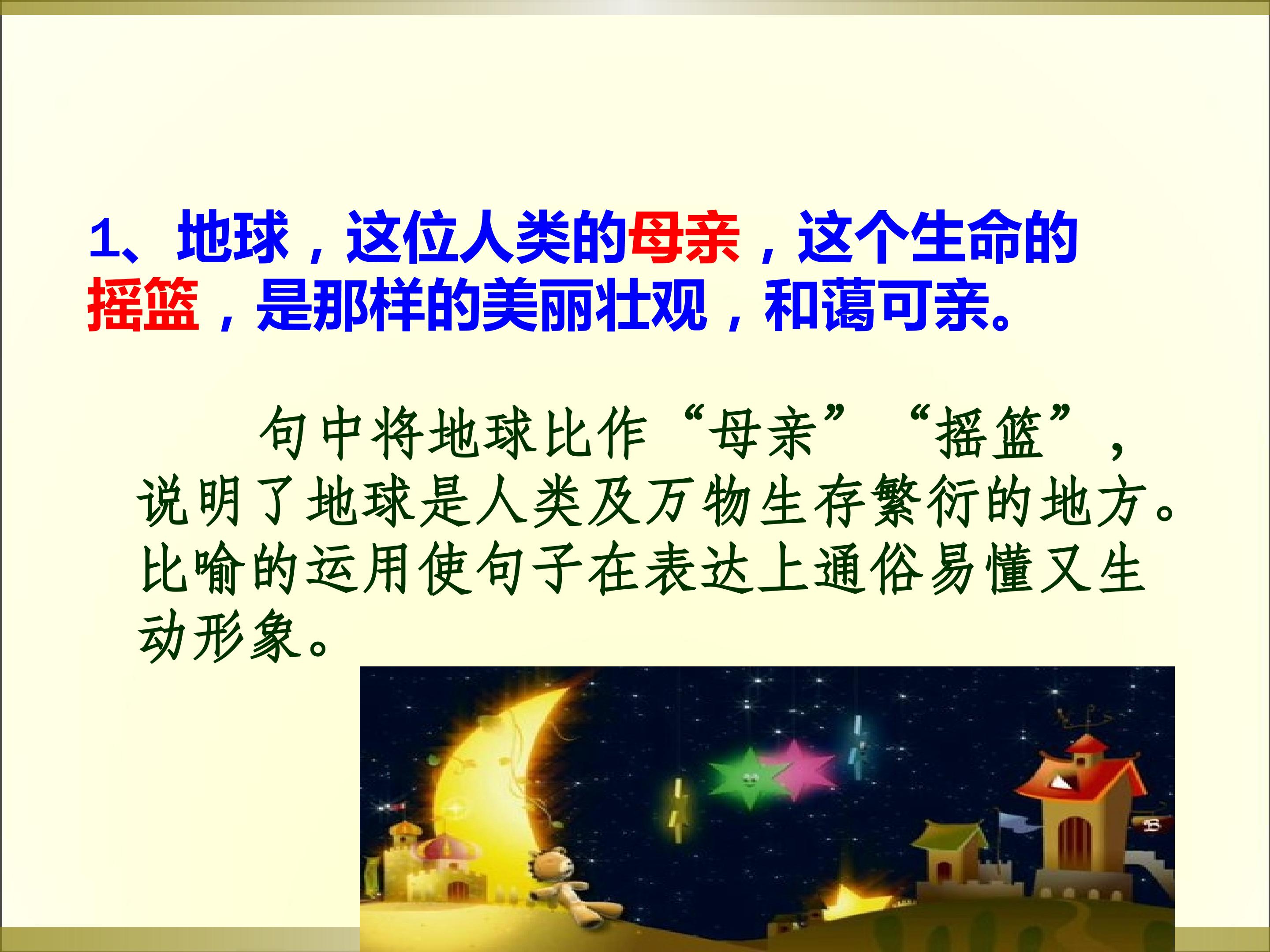 1、地球，这位人类的母亲，这个生命的摇篮，是那样的美丽壮观，和蔼可亲。

句中将地球比作“母亲”“摇篮”，说明了地球是人类及万物生存繁衍的地方。比喻的运用使句子在表达上通俗易懂又生动形象。